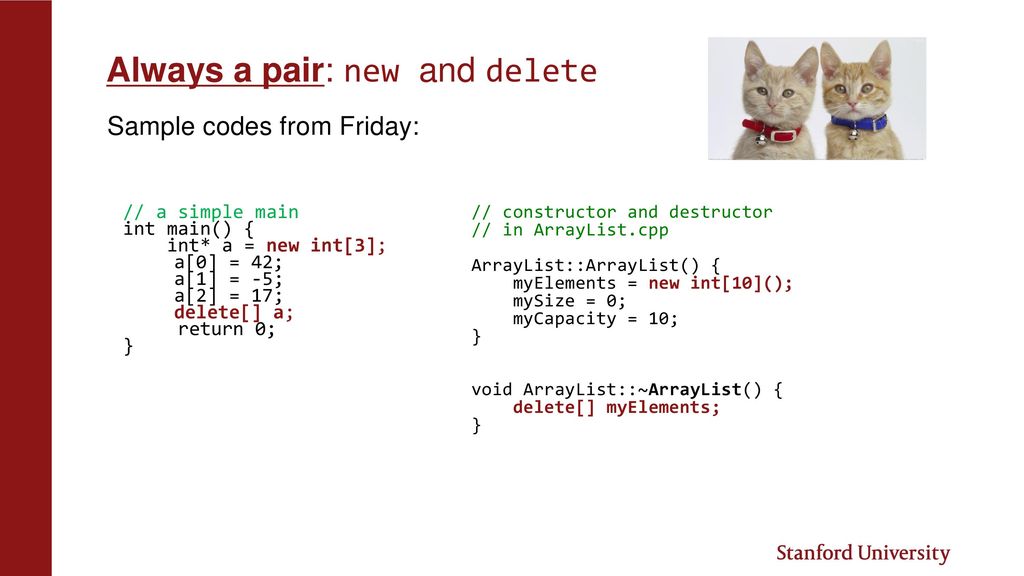 Always a pair: new and delete

Sample codes from Friday:

// a simple main
int main() {
    int* a = new int[3];
    a[0] = 42;
    a[1] = -5;
    a[2] = 17;
    delete[] a;
    return 0;
}

// constructor and destructor
// in ArrayList.cpp

ArrayList::ArrayList() {
    myElements = new int[10]();
    mySize = 0;
    myCapacity = 10;
}

void ArrayList::~ArrayList() {
    delete[] myElements;
}

Stanford University